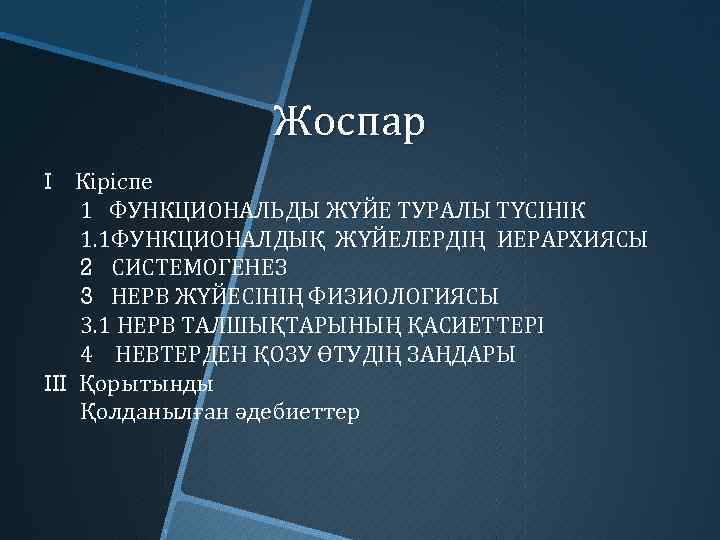 Жоспар

I Кіріспе
1 ФУНКЦИОНАЛЬДЫ ЖҮЙЕ ТУРАЛЫ ТҮСІНІК
1.1ФУНКЦИОНАЛДЫҚ ЖҮЙЕЛЕРДІҢ ИЕРАРХИЯСЫ
2 СИСТЕМОГЕНЕЗ
3 НЕРВ ЖҮЙЕСІНІҢ ФИЗИОЛОГИЯСЫ
3.1 НЕРВ ТАЛШЫҚТАРЫНЫҢ ҚАСИЕТТЕРІ
4 НЕВТЕРДЕН ҚОЗУ ӨТУДІҢ ЗАҢДАРЫ
III Қорытынды
Қолданылған әдебиеттер